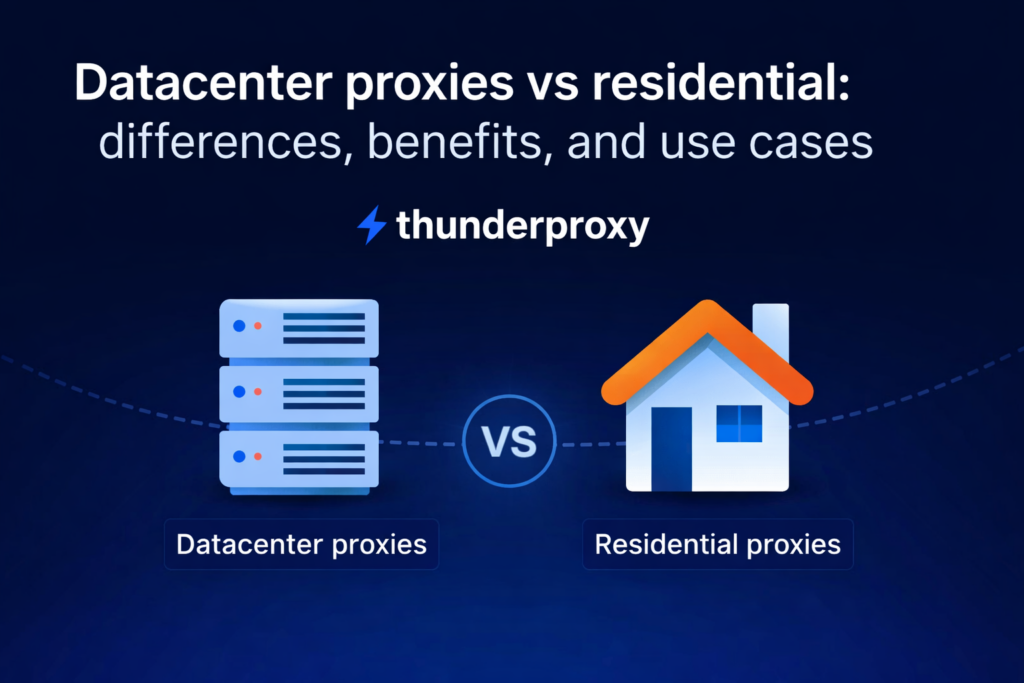 Datacenter proxies vs residential: differences, benefits, and use cases

thunderproxy

VS

Datacenter proxies

Residential proxies